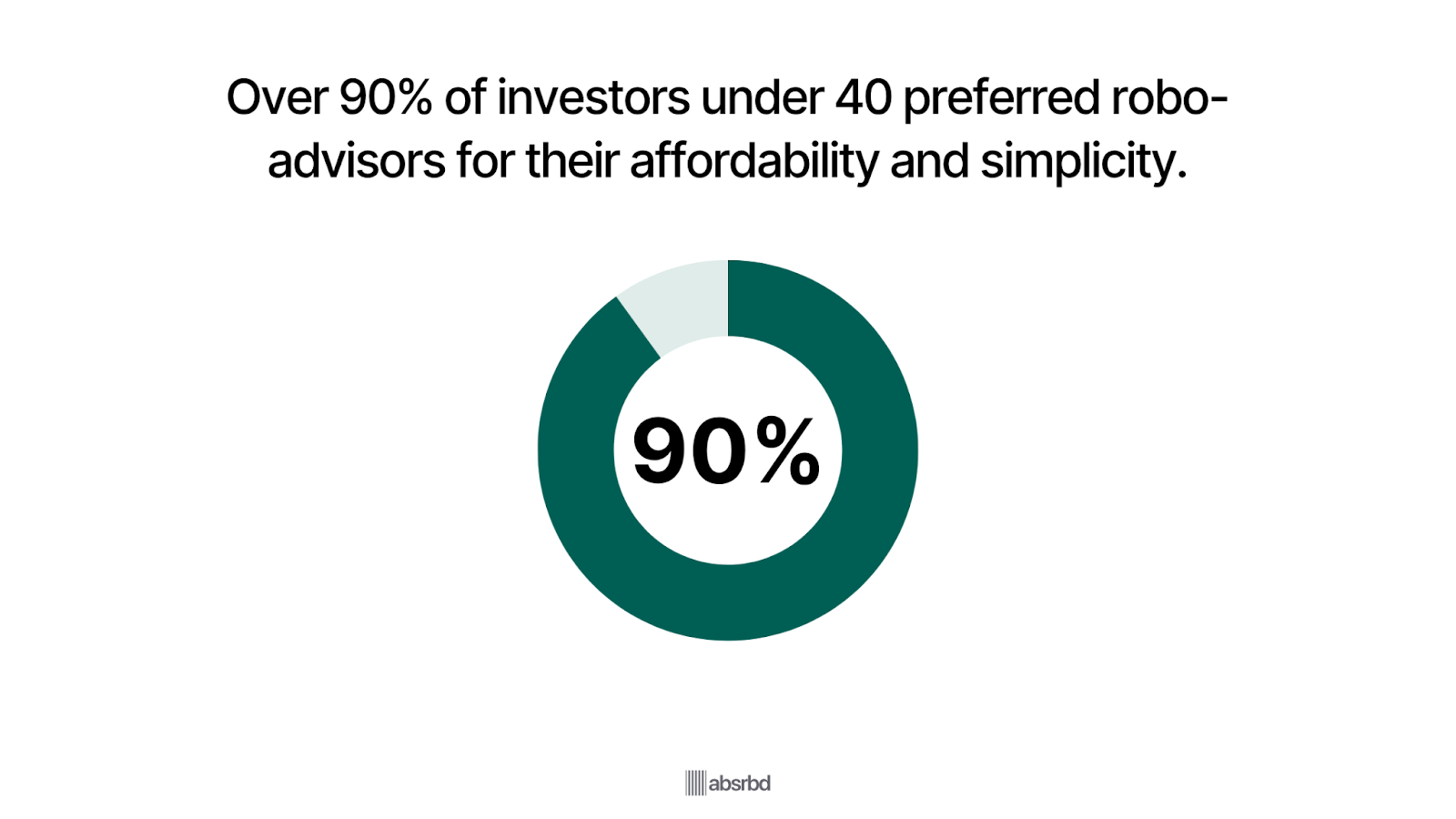 Over 90% of investors under 40 preferred robo-advisors for their affordability and simplicity.

90%

absrbd